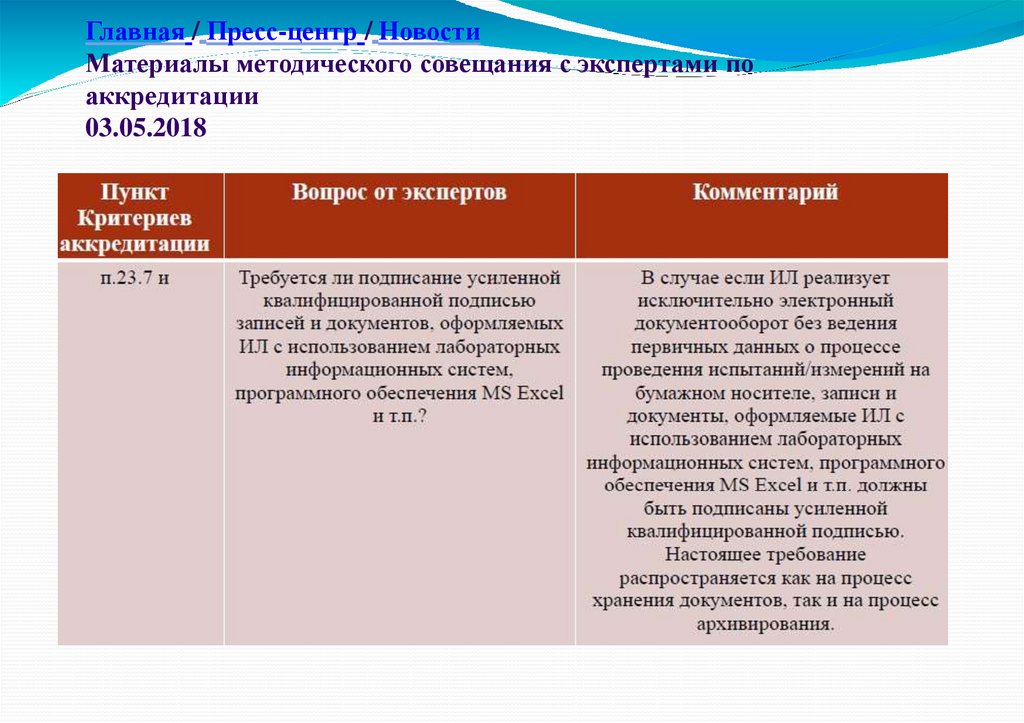 Главная / Пресс-центр / Новости
Материалы методического совещания с экспертами по аккредитации
03.05.2018

| Пункт Критериев аккредитации | Вопрос от экспертов | Комментарий |
|---|---|---|
| п.23.7 и | Требуется ли подписание усиленной квалифицированной подписью записей и документов, оформляемых ИЛ с использованием лабораторных информационных систем, программного обеспечения MS Excel и т.п.? | В случае если ИЛ реализует исключительно электронный документооборот без ведения первичных данных о процессе проведения испытаний/измерений на бумажном носителе, записи и документы, оформляемые ИЛ с использованием лабораторных информационных систем, программного обеспечения MS Excel и т.п. должны быть подписаны усиленной квалифицированной подписью. Настоящее требование распространяется как на процесс хранения документов, так и на процесс архивирования. |